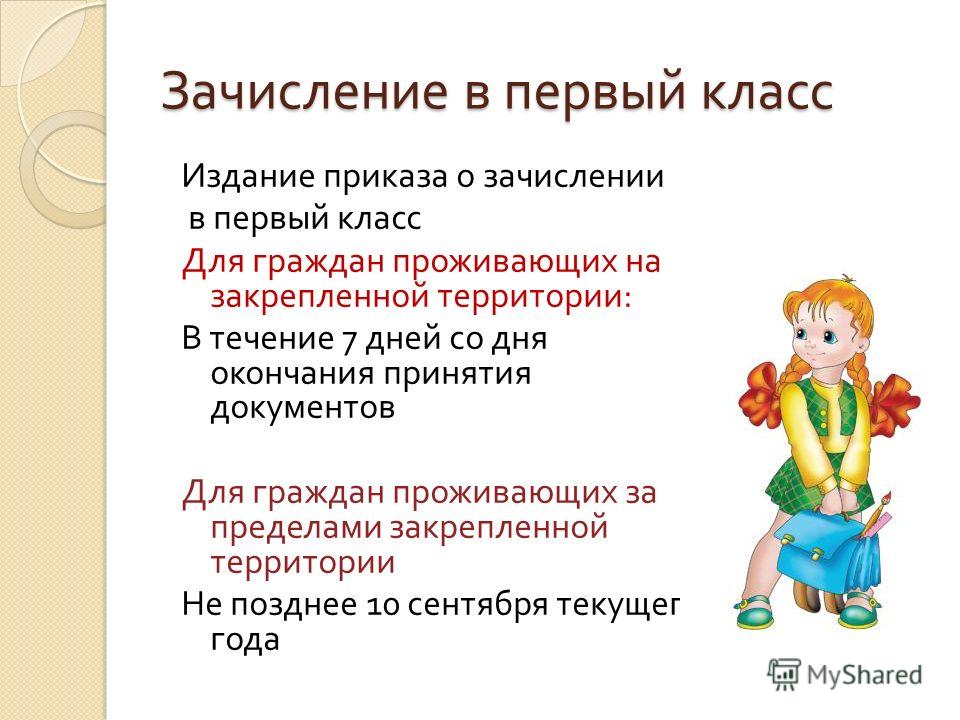 Зачисление в первый класс

Издание приказа о зачислении в первый класс

Для граждан проживающих на закрепленной территории:

В течение 7 дней со дня окончания принятия документов

Для граждан проживающих за пределами закрепленной территории

Не позднее 10 сентября текущег года

MyShared